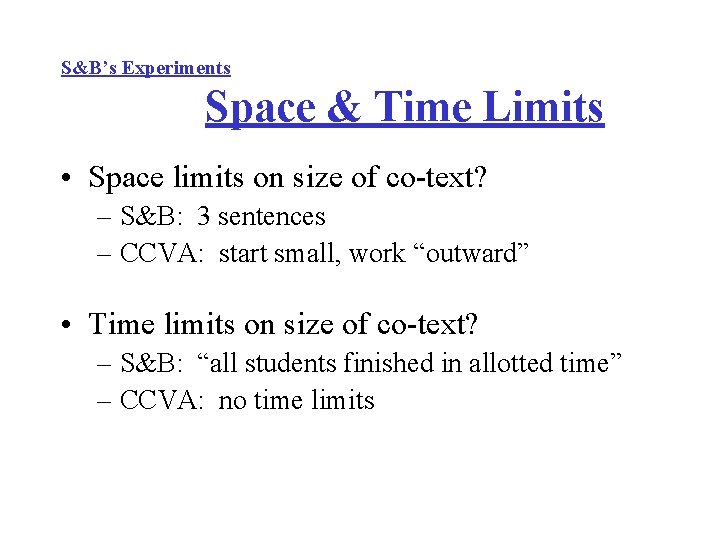 S&B's Experiments

Space & Time Limits

• Space limits on size of co-text?
– S&B: 3 sentences
– CCVA: start small, work "outward"

• Time limits on size of co-text?
– S&B: "all students finished in allotted time"
– CCVA: no time limits